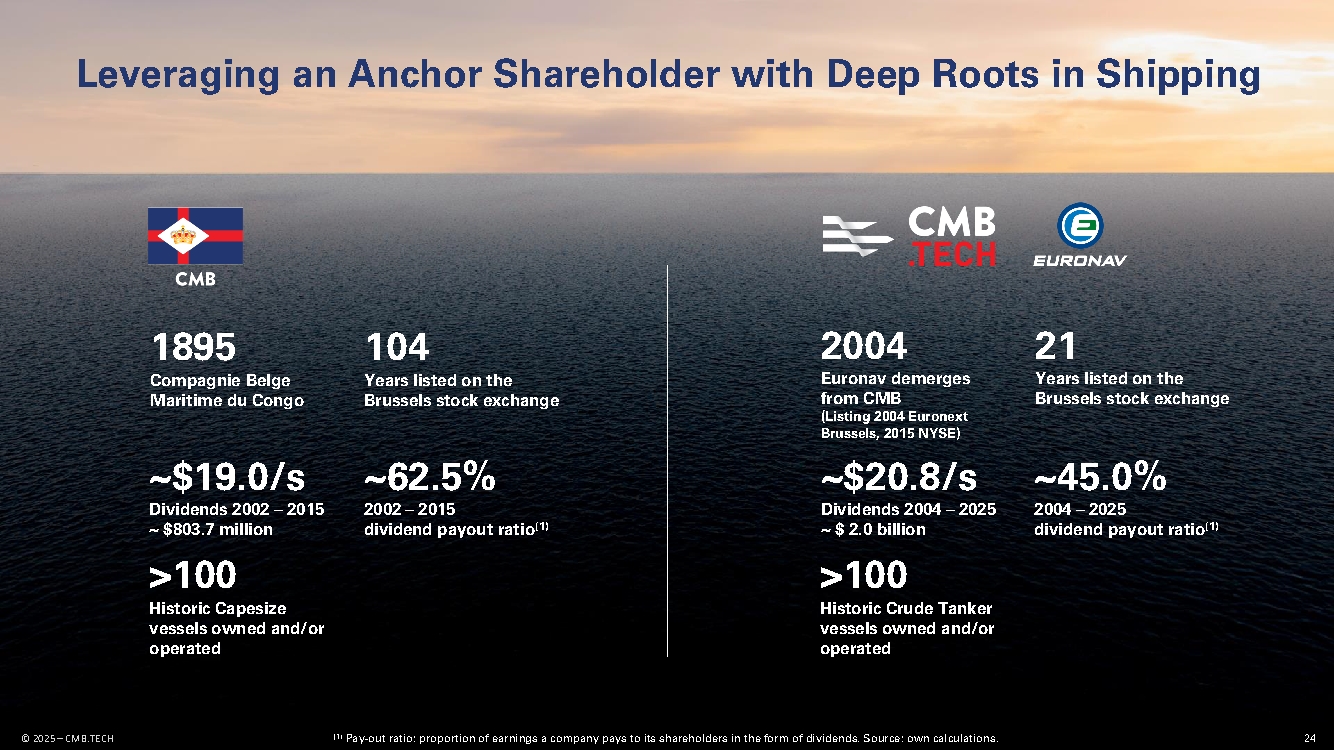 Leveraging an Anchor Shareholder with Deep Roots in Shipping

CMB

1895
Compagnie Belge Maritime du Congo

104
Years listed on the Brussels stock exchange

~$19.0/s
Dividends 2002 – 2015
~ $803.7 million

~62.5%
2002 – 2015
dividend payout ratio$^{(1)}$

>100
Historic Capesize vessels owned and/or operated

CMB .TECH

EURONAV

2004
Euronav demerges from CMB
(Listing 2004 Euronext Brussels, 2015 NYSE)

21
Years listed on the Brussels stock exchange

~$20.8/s
Dividends 2004 – 2025
~ $ 2.0 billion

~45.0%
2004 – 2025
dividend payout ratio$^{(1)}$

>100
Historic Crude Tanker vessels owned and/or operated

© 2025 – CMB.TECH

$^{(1)}$ Pay-out ratio: proportion of earnings a company pays to its shareholders in the form of dividends. Source: own calculations.

24